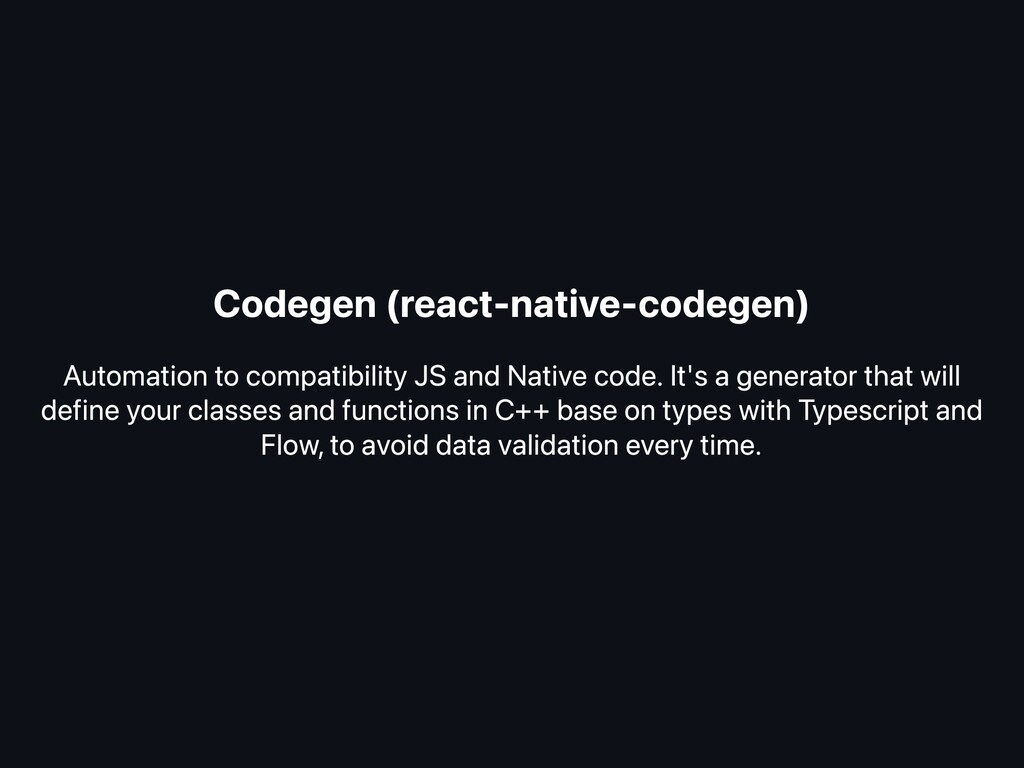 Codegen (react-native-codegen)

Automation to compatibility JS and Native code. It's a generator that will define your classes and functions in C++ base on types with Typescript and Flow, to avoid data validation every time.